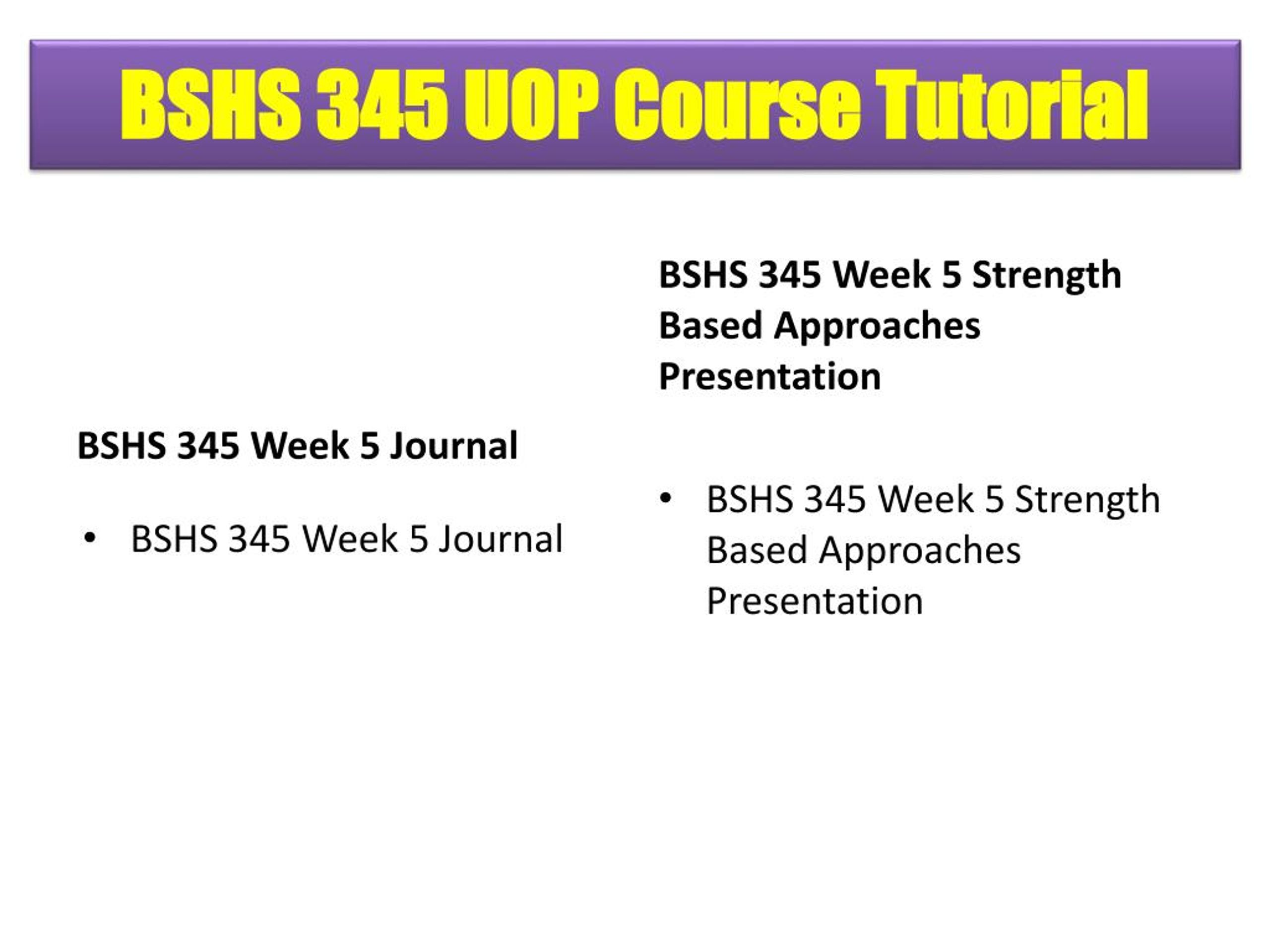 BSHS 345 UOP Course Tutorial

BSHS 345 Week 5 Journal

• BSHS 345 Week 5 Journal

BSHS 345 Week 5 Strength Based Approaches Presentation

• BSHS 345 Week 5 Strength Based Approaches Presentation